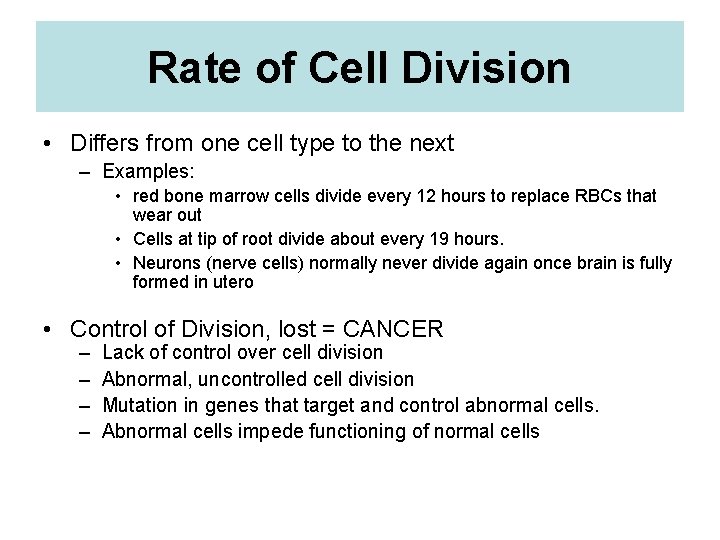 Rate of Cell Division

• Differs from one cell type to the next
  – Examples:
    • red bone marrow cells divide every 12 hours to replace RBCs that wear out
    • Cells at tip of root divide about every 19 hours.
    • Neurons (nerve cells) normally never divide again once brain is fully formed in utero

• Control of Division, lost = CANCER
  – Lack of control over cell division
  – Abnormal, uncontrolled cell division
  – Mutation in genes that target and control abnormal cells.
  – Abnormal cells impede functioning of normal cells